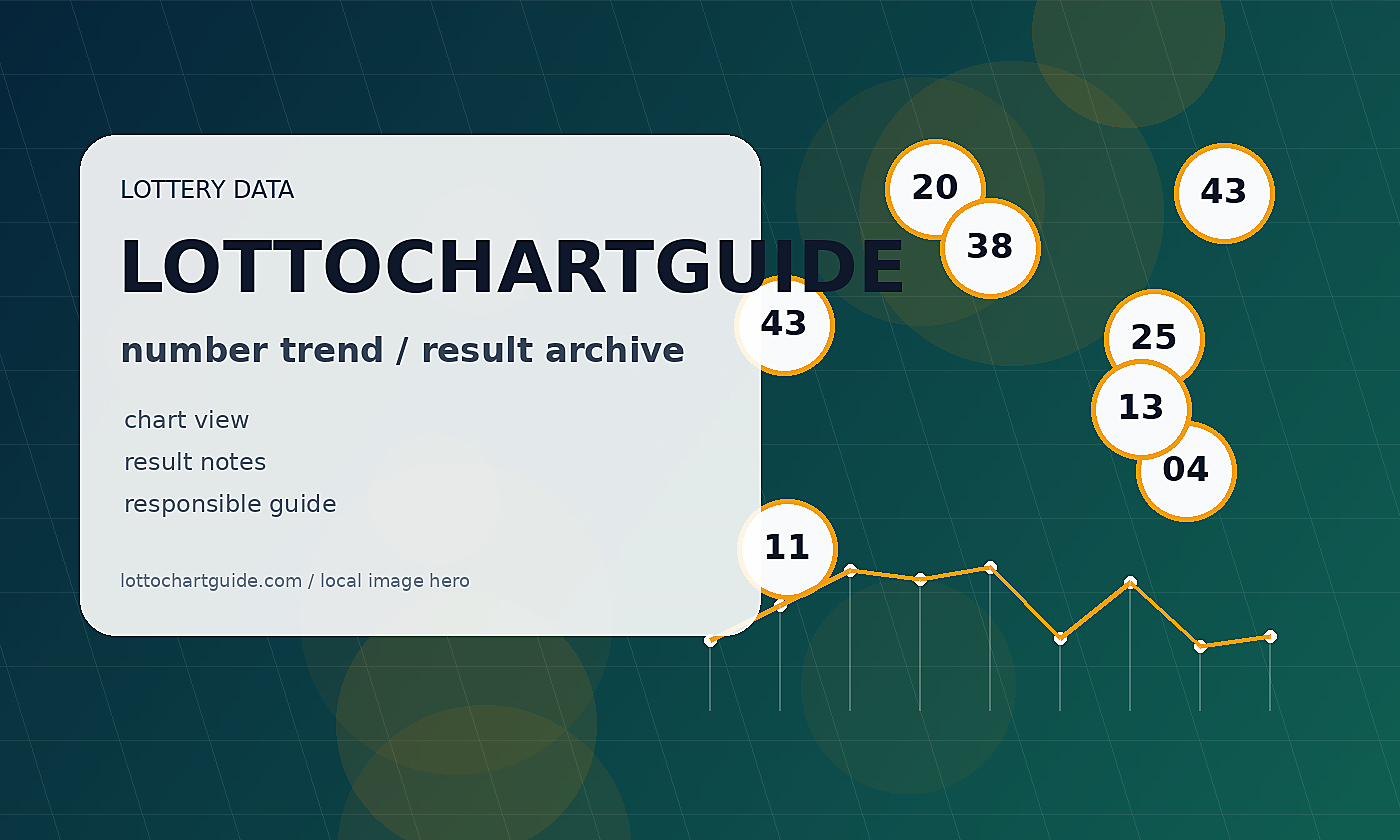 LOTTERY DATA

LOTTOCHARTGUIDE

number trend / result archive

chart view

result notes

responsible guide

lottochartguide.com / local image hero

20

38

43

43

25

13

04

11